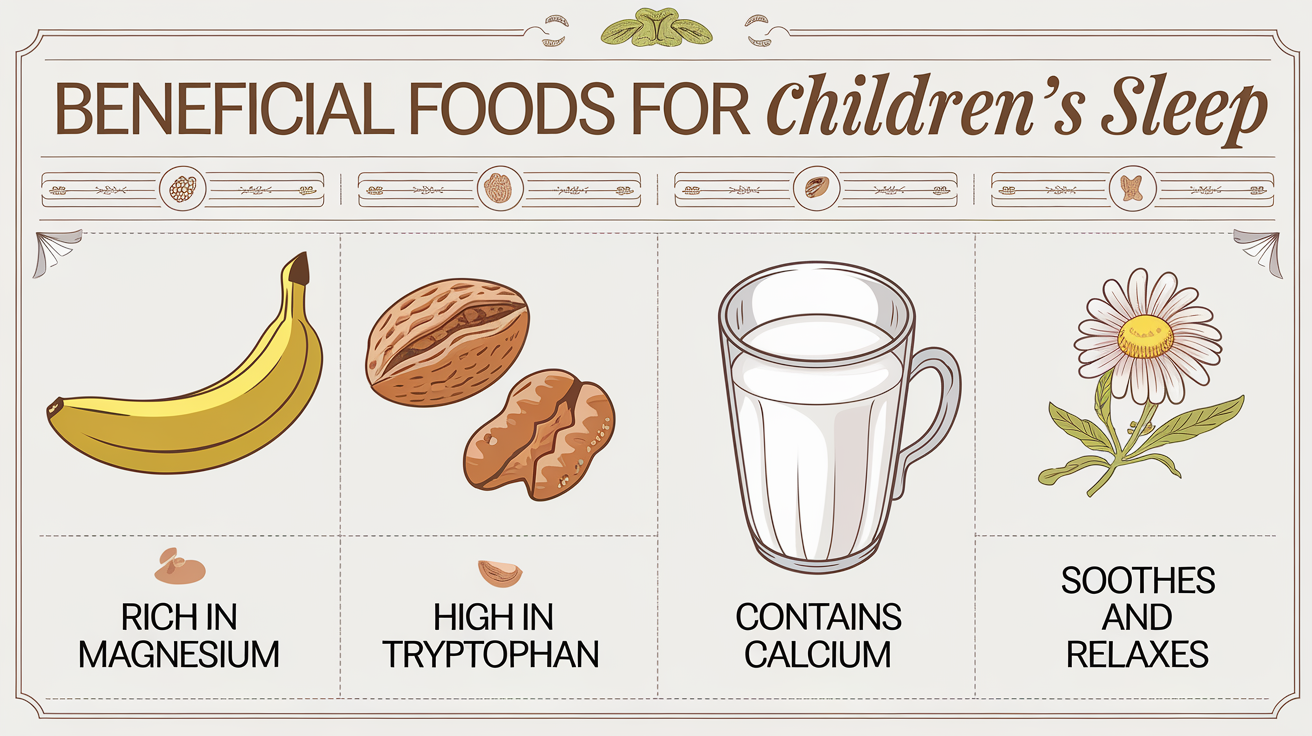 BENEFICIAL FOODS FOR Children's Sleep

RICH IN MAGNESIUM

HIGH IN TRYPTOPHAN

CONTAINS CALCIUM

SOOTHES AND RELAXES